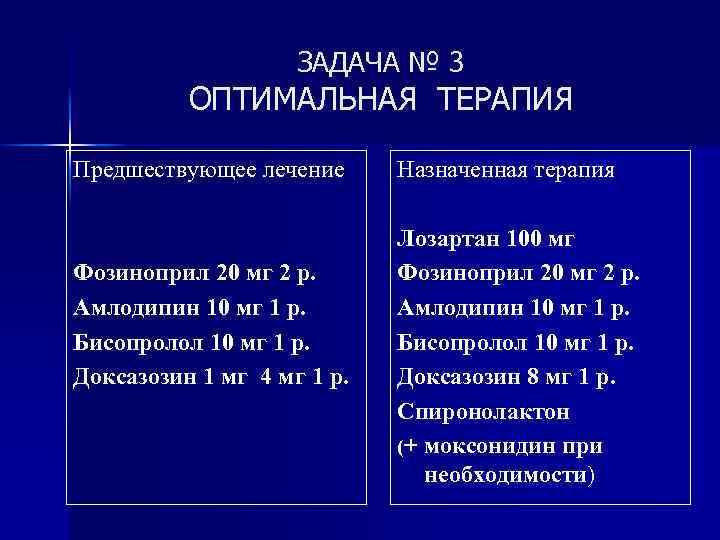 ЗАДАЧА № 3
ОПТИМАЛЬНАЯ ТЕРАПИЯ

Предшествующее лечение

Фозиноприл 20 мг 2 р.
Амлодипин 10 мг 1 р.
Бисопролол 10 мг 1 р.
Доксазозин 1 мг 4 мг 1 р.

Назначенная терапия

Лозартан 100 мг
Фозиноприл 20 мг 2 р.
Амлодипин 10 мг 1 р.
Бисопролол 10 мг 1 р.
Доксазозин 8 мг 1 р.
Спиронолактон
(+ моксонидин при необходимости)